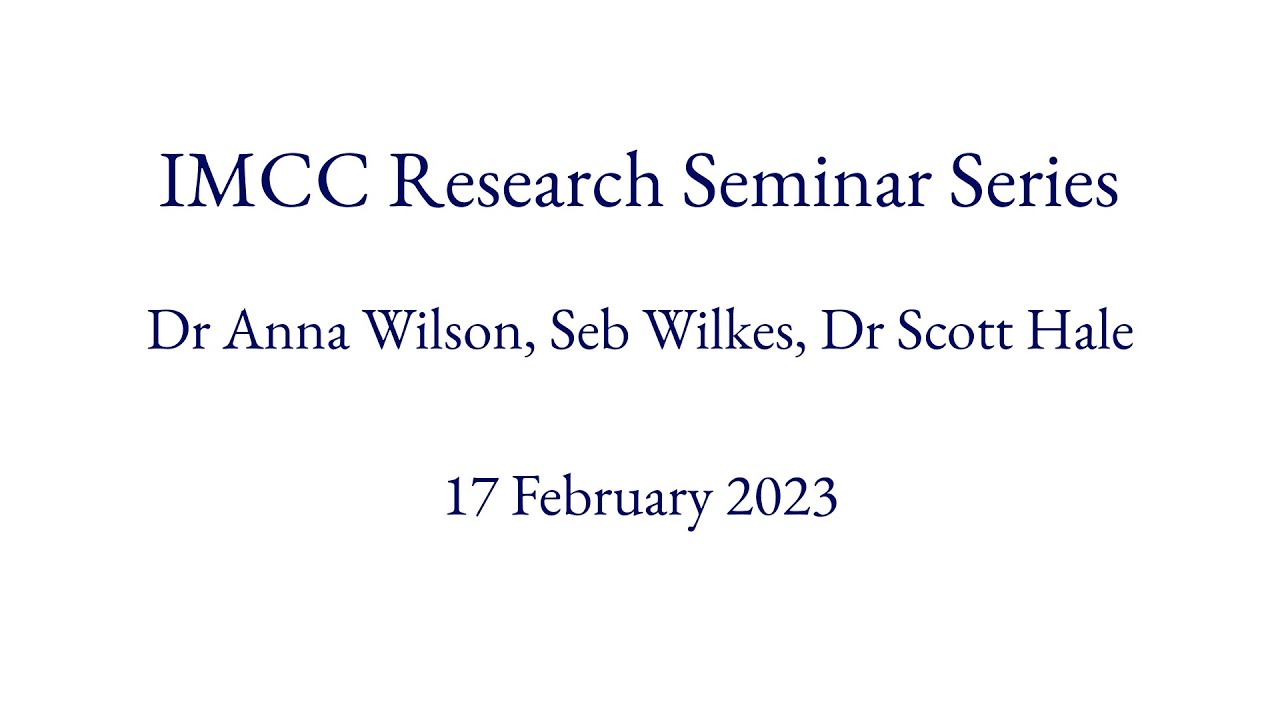 IMCC Research Seminar Series

Dr Anna Wilson, Seb Wilkes, Dr Scott Hale

17 February 2023